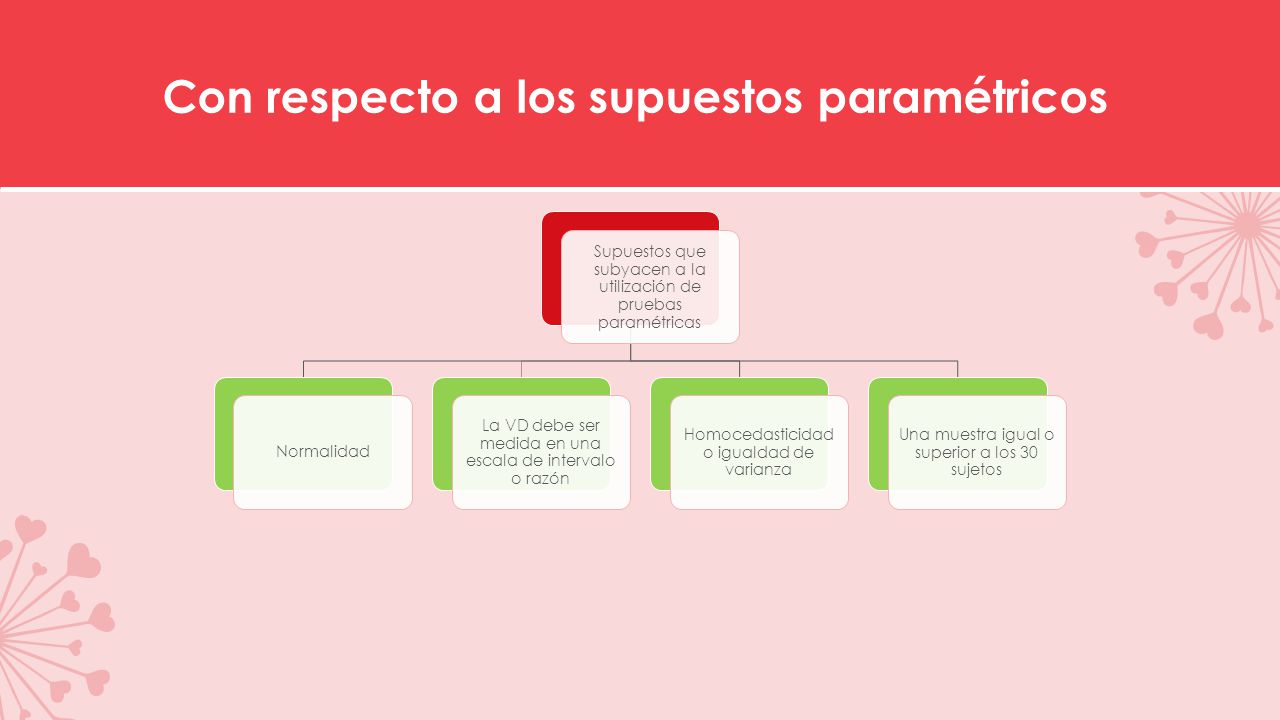 Con respecto a los supuestos paramétricos

Supuestos que subyacen a la utilización de pruebas paramétricas

Normalidad

La VD debe ser medida en una escala de intervalo o razón

Homocedasticidad o igualdad de varianza

Una muestra igual o superior a los 30 sujetos